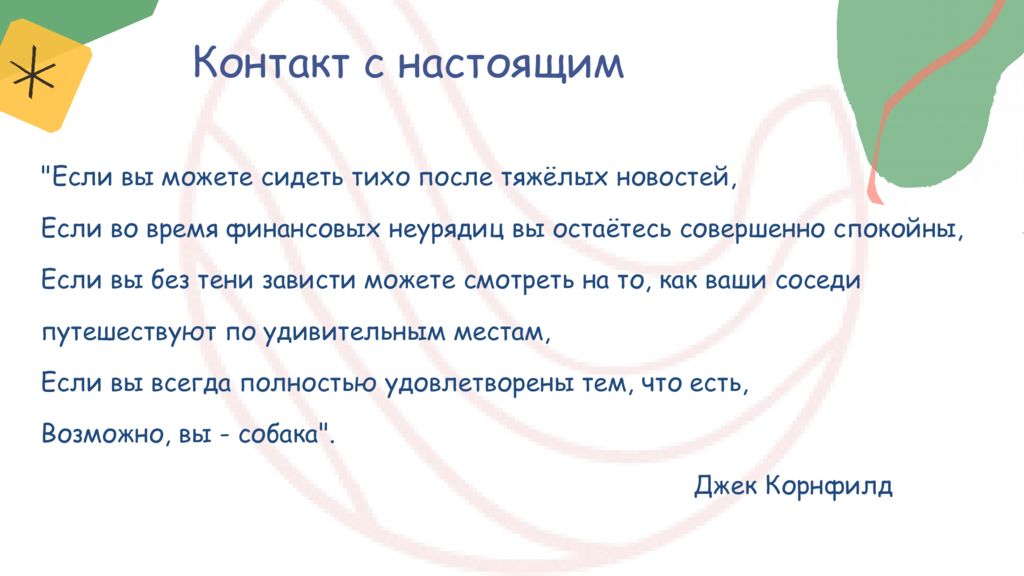 Контакт с настоящим

"Если вы можете сидеть тихо после тяжёлых новостей,
Если во время финансовых неурядиц вы остаётесь совершенно спокойны,
Если вы без тени зависти можете смотреть на то, как ваши соседи путешествуют по удивительным местам,
Если вы всегда полностью удовлетворены тем, что есть,
Возможно, вы - собака".

Джек Корнфилд